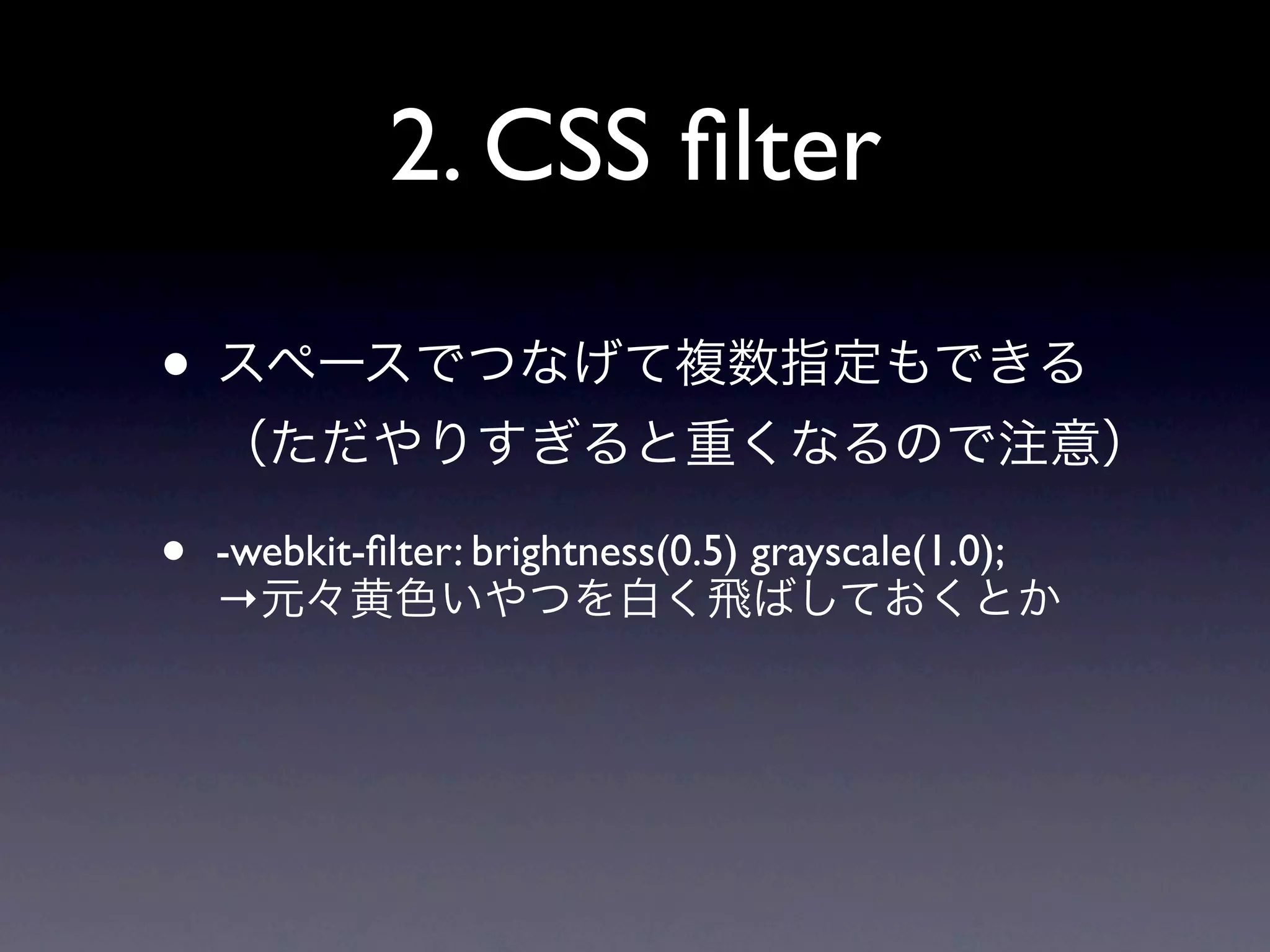 2. CSS filter

• スペースでつなげて複数指定もできる（ただやりすぎると重くなるので注意）

• -webkit-filter: brightness(0.5) grayscale(1.0); →元々黄色いやつを白く飛ばしておくとか